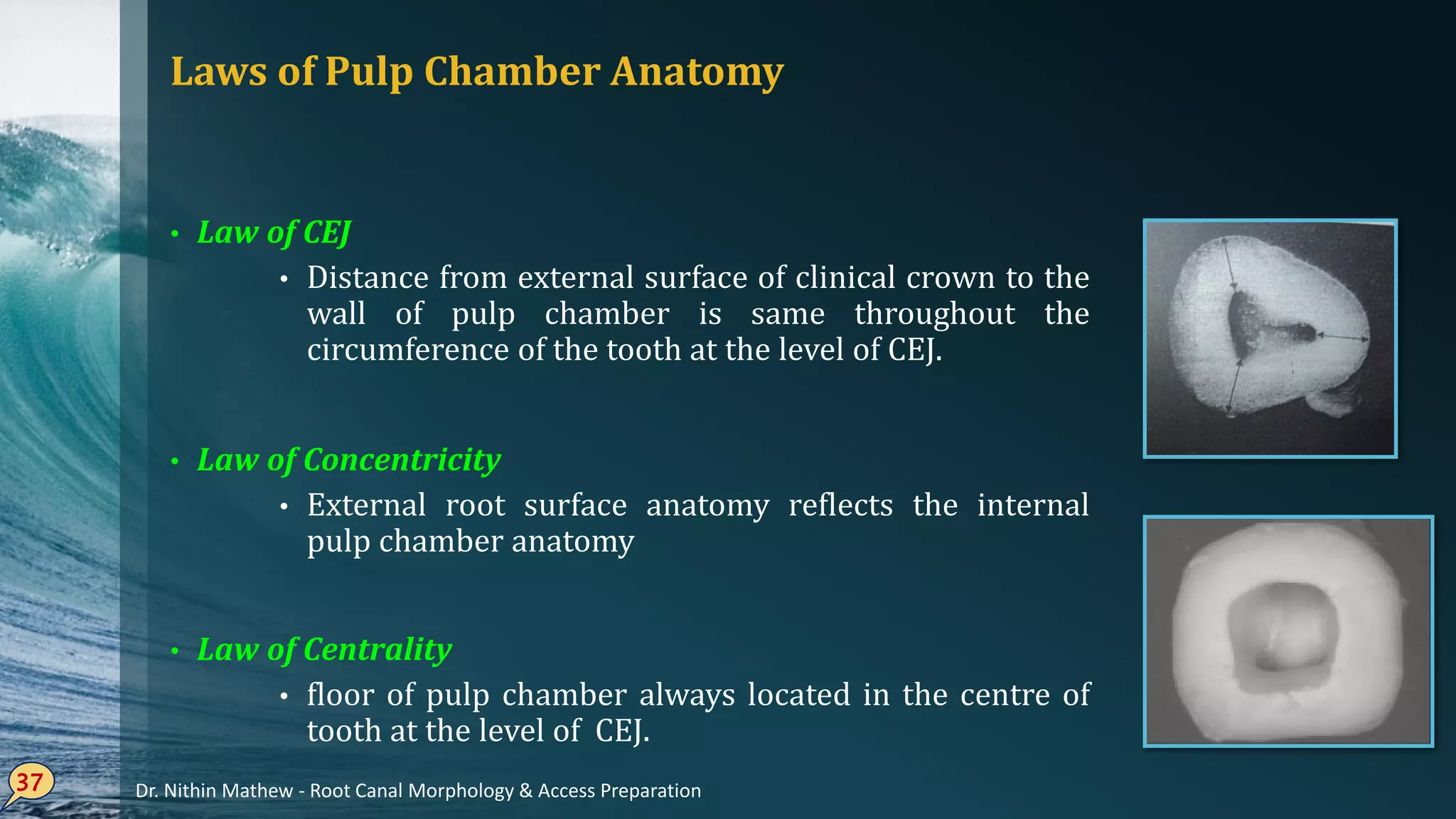 Laws of Pulp Chamber Anatomy

• Law of CEJ
  • Distance from external surface of clinical crown to the wall of pulp chamber is same throughout the circumference of the tooth at the level of CEJ.

• Law of Concentricity
  • External root surface anatomy reflects the internal pulp chamber anatomy

• Law of Centrality
  • floor of pulp chamber always located in the centre of tooth at the level of CEJ.

37

Dr. Nithin Mathew - Root Canal Morphology & Access Preparation